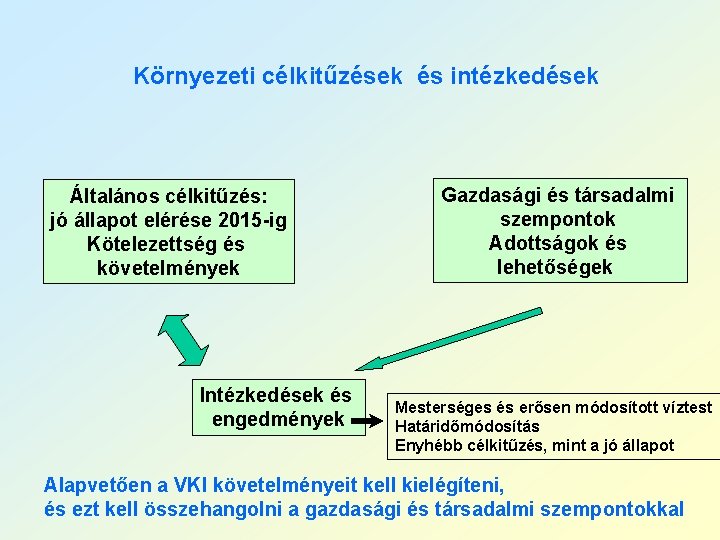 Környezeti célkitűzések és intézkedések

Általános célkitűzés:
jó állapot elérése 2015-ig
Kötelezettség és
követelmények

Gazdasági és társadalmi
szempontok
Adottságok és
lehetőségek

Intézkedések és
engedmények

Mesterséges és erősen módosított víztest
Határidőmódosítás
Enyhébb célkitűzés, mint a jó állapot

Alapvetően a VKI követelményeit kell kielégíteni,
és ezt kell összehangolni a gazdasági és társadalmi szempontokkal